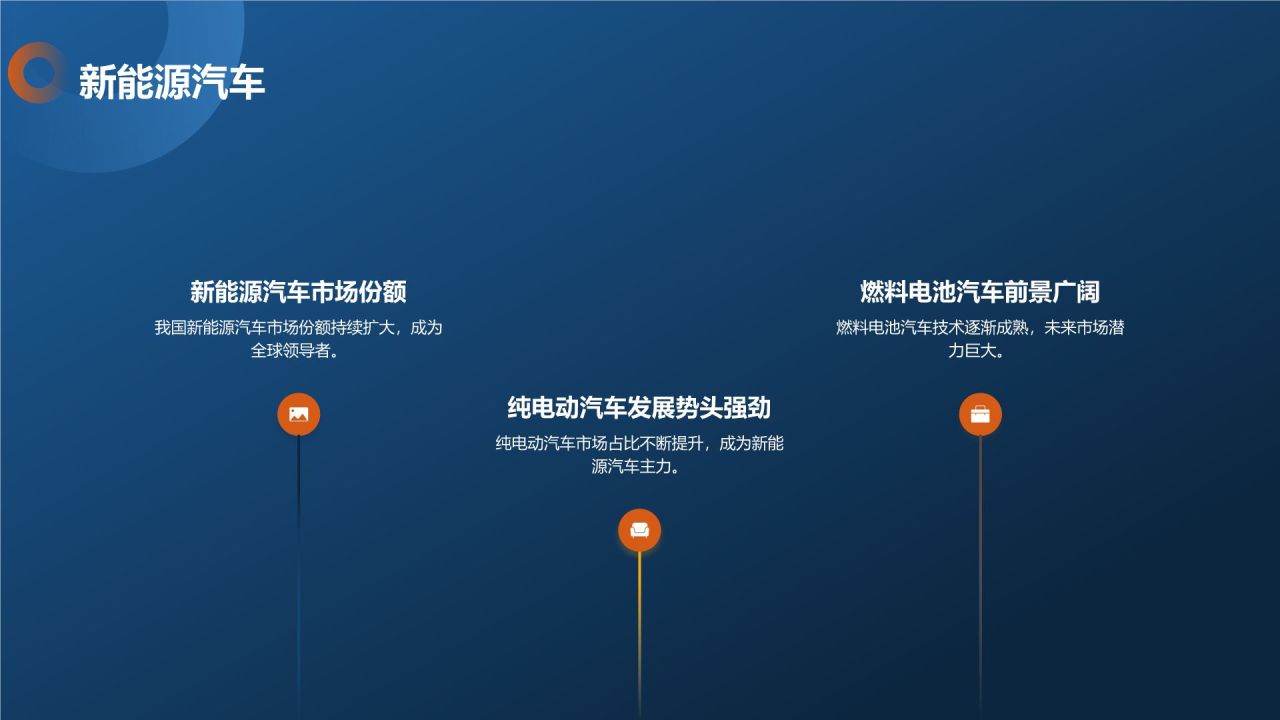 新能源汽车

新能源汽车市场份额

我国新能源汽车市场份额持续扩大，成为全球领导者。

纯电动汽车发展势头强劲

纯电动汽车市场占比不断提升，成为新能源汽车主力。

燃料电池汽车前景广阔

燃料电池汽车技术逐渐成熟，未来市场潜力巨大。